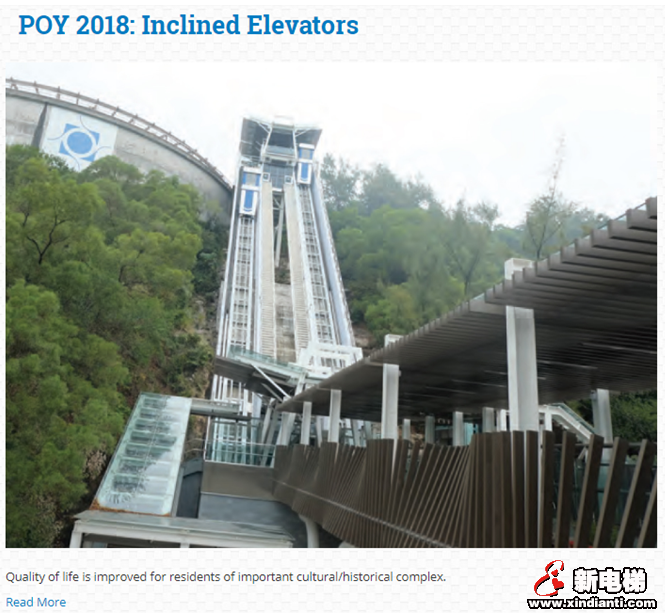 POY 2018: Inclined Elevators

Quality of life is improved for residents of important cultural/historical complex.

Read More

新电梯
www.xindianti.com